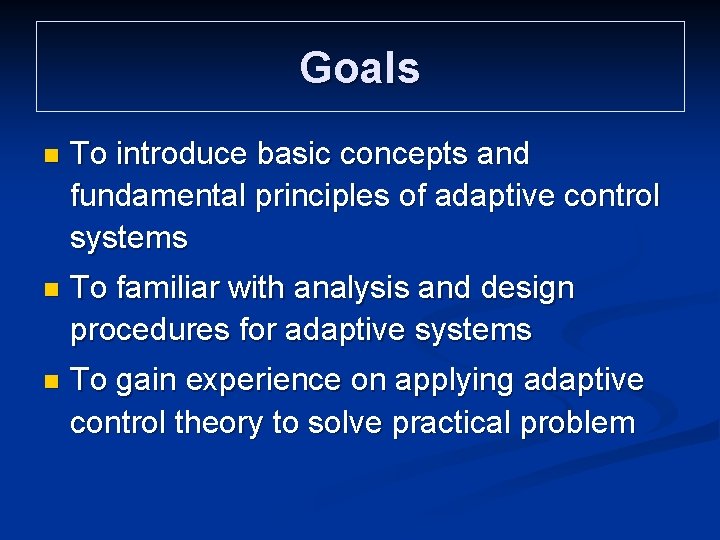 Goals

- To introduce basic concepts and fundamental principles of adaptive control systems
- To familiar with analysis and design procedures for adaptive systems
- To gain experience on applying adaptive control theory to solve practical problem